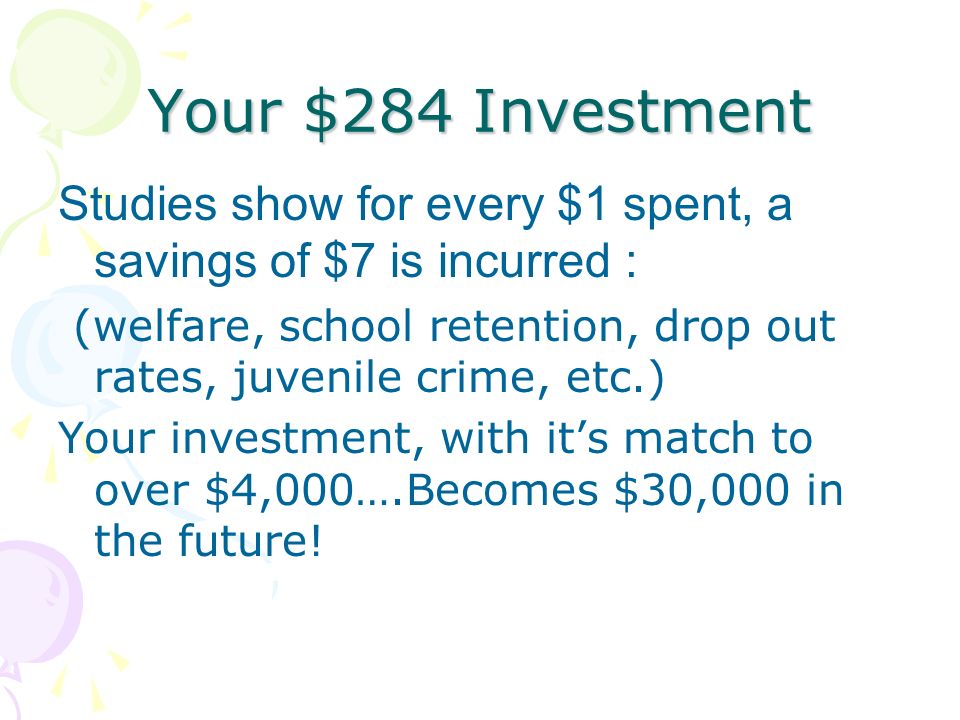 Your \$284 Investment

Studies show for every \$1 spent, a savings of \$7 is incurred :

(welfare, school retention, drop out rates, juvenile crime, etc.)

Your investment, with it’s match to over \$4,000….Becomes \$30,000 in the future!